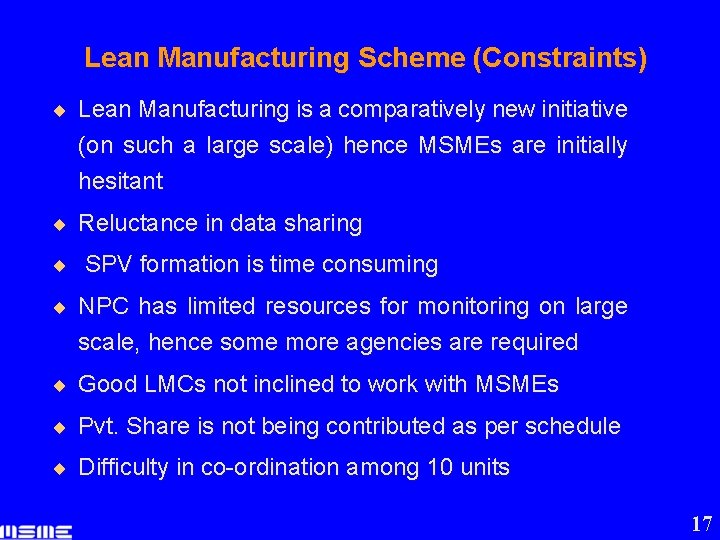 Lean Manufacturing Scheme (Constraints)

◆ Lean Manufacturing is a comparatively new initiative (on such a large scale) hence MSMEs are initially hesitant

◆ Reluctance in data sharing

◆ SPV formation is time consuming

◆ NPC has limited resources for monitoring on large scale, hence some more agencies are required

◆ Good LMCs not inclined to work with MSMEs

◆ Pvt. Share is not being contributed as per schedule

◆ Difficulty in co-ordination among 10 units

MSME

17